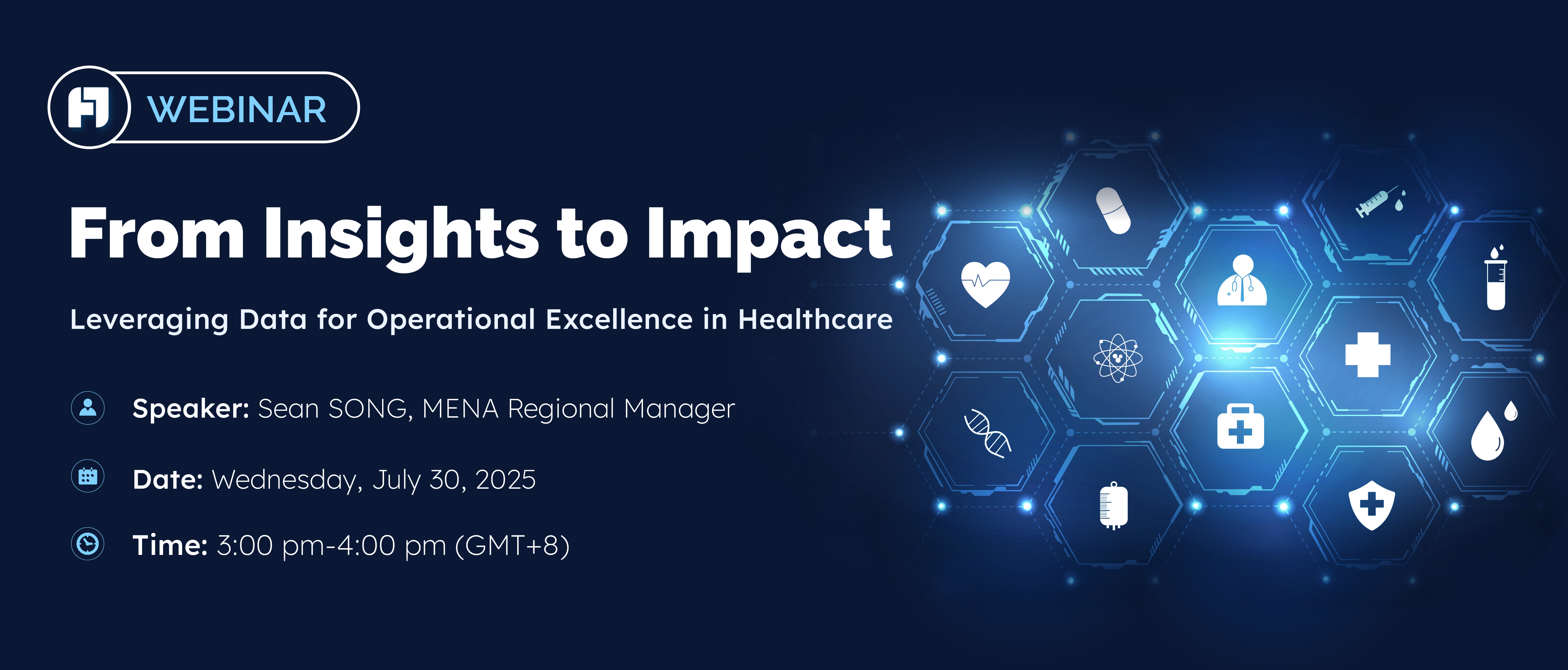 WEBINAR

From Insights to Impact

Leveraging Data for Operational Excellence in Healthcare

Speaker: Sean SONG, MENA Regional Manager

Date: Wednesday, July 30, 2025

Time: 3:00 pm-4:00 pm (GMT+8)